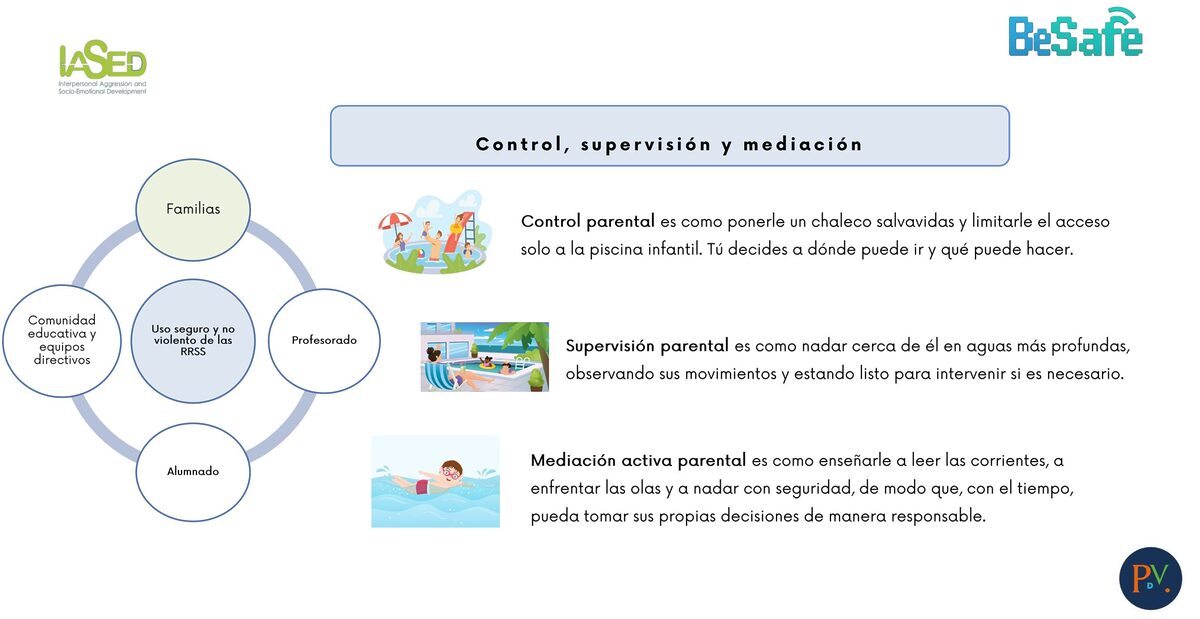 IASED
Interpersonal Aggression and Socio-Emotional Development

BeSafe

Control, supervisión y mediación

Familias

Comunidad educativa y equipos directivos

Uso seguro y no violento de las RRSS

Profesorado

Alumnado

Control parental es como ponerle un chaleco salvavidas y limitarle el acceso solo a la piscina infantil. Tú decides a dónde puede ir y qué puede hacer.

Supervisión parental es como nadar cerca de él en aguas más profundas, observando sus movimientos y estando listo para intervenir si es necesario.

Mediación activa parental es como enseñarle a leer las corrientes, a enfrentar las olas y a nadar con seguridad, de modo que, con el tiempo, pueda tomar sus propias decisiones de manera responsable.

PDV.